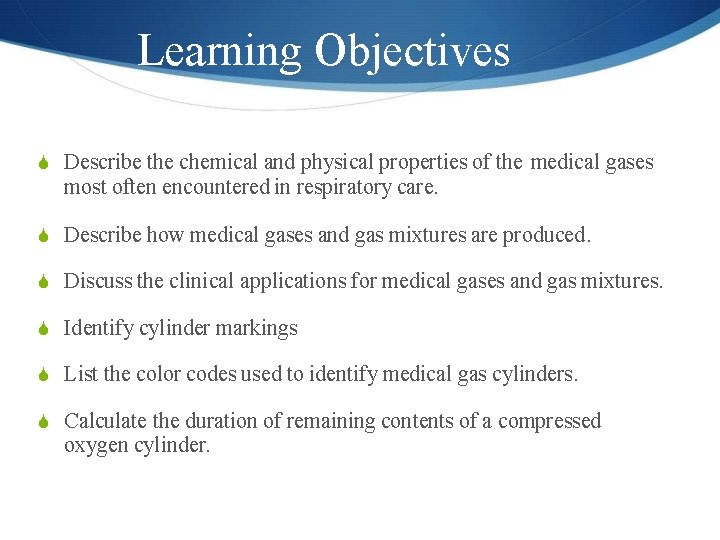 Learning Objectives

Describe the chemical and physical properties of the medical gases most often encountered in respiratory care.

Describe how medical gases and gas mixtures are produced.

Discuss the clinical applications for medical gases and gas mixtures.

Identify cylinder markings

List the color codes used to identify medical gas cylinders.

Calculate the duration of remaining contents of a compressed oxygen cylinder.